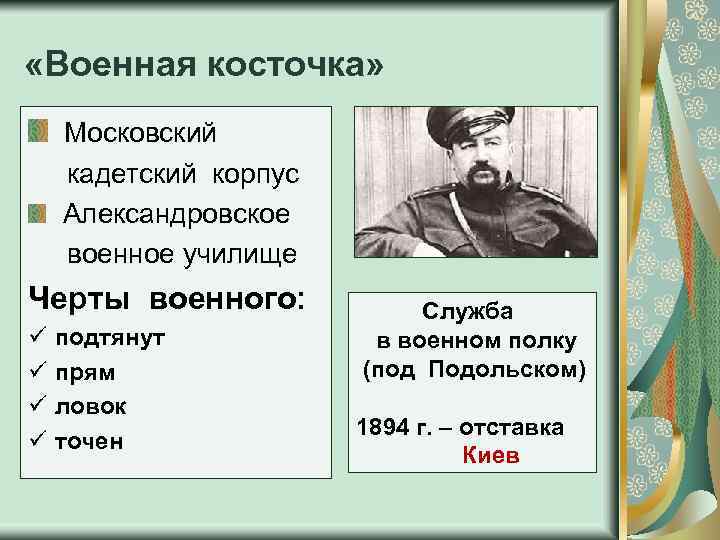 «Военная косточка»

Московский кадетский корпус

Александровское военное училище

Черты военного:

✓ подтянут

✓ прям

✓ ловок

✓ точен

Служба в военном полку (под Подольском)

1894 г. – отставка

Киев